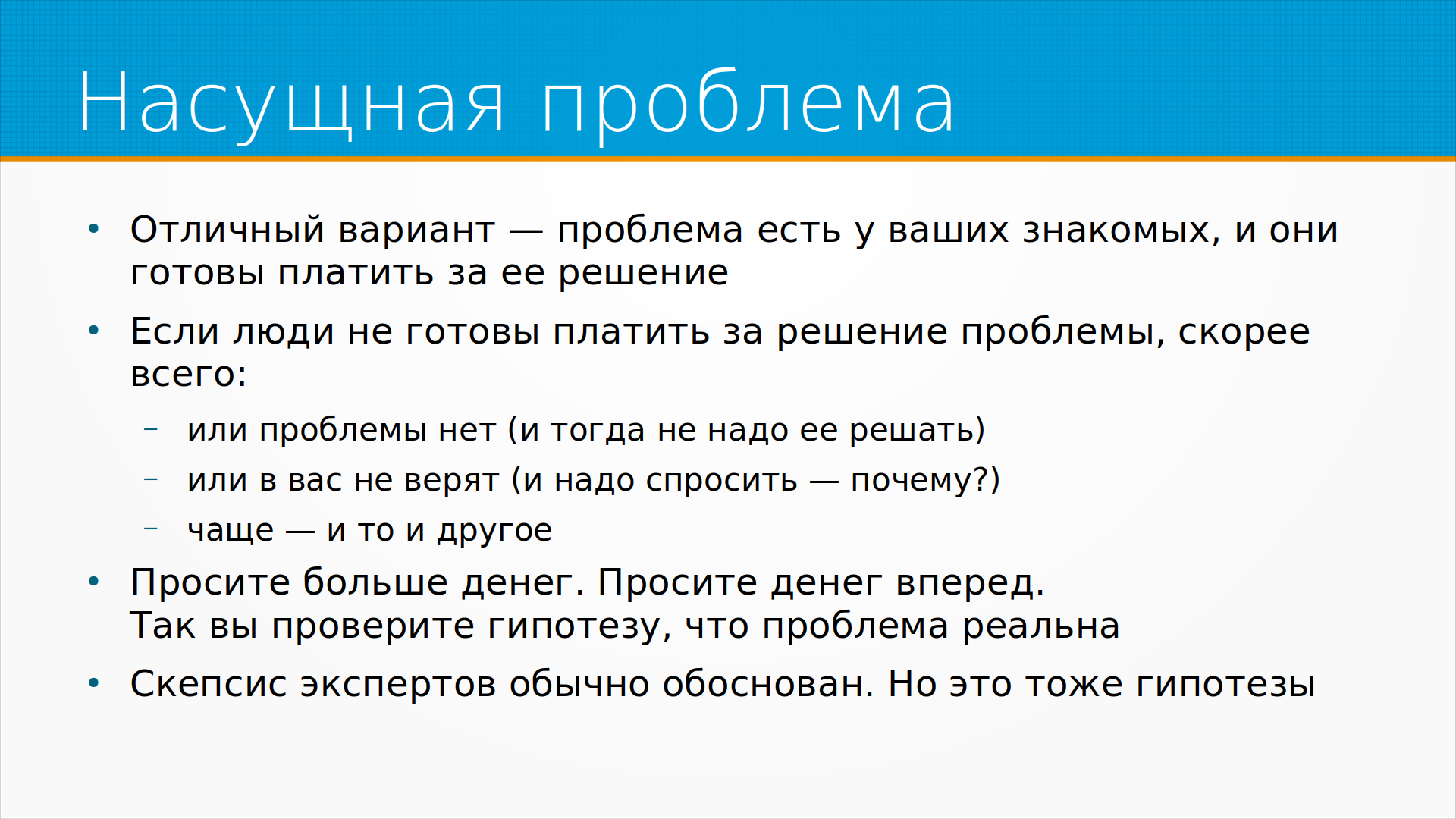 Насущная проблема

• Отличный вариант — проблема есть у ваших знакомых, и они готовы платить за ее решение

• Если люди не готовы платить за решение проблемы, скорее всего:

– или проблемы нет (и тогда не надо ее решать)

– или в вас не верят (и надо спросить — почему?)

– чаще — и то и другое

• Просите больше денег. Просите денег вперед.
Так вы проверите гипотезу, что проблема реальна

• Скепсис экспертов обычно обоснован. Но это тоже гипотезы